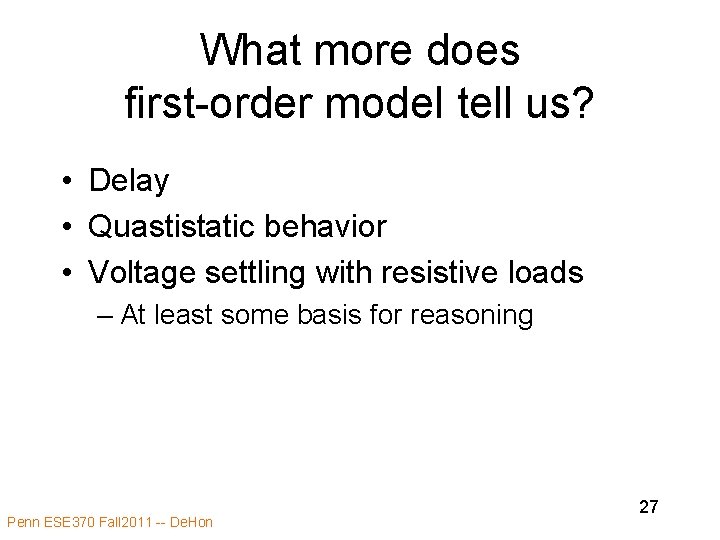 What more does first-order model tell us?

• Delay
• Quastistatic behavior
• Voltage settling with resistive loads
– At least some basis for reasoning

27

Penn ESE370 Fall2011 -- DeHon